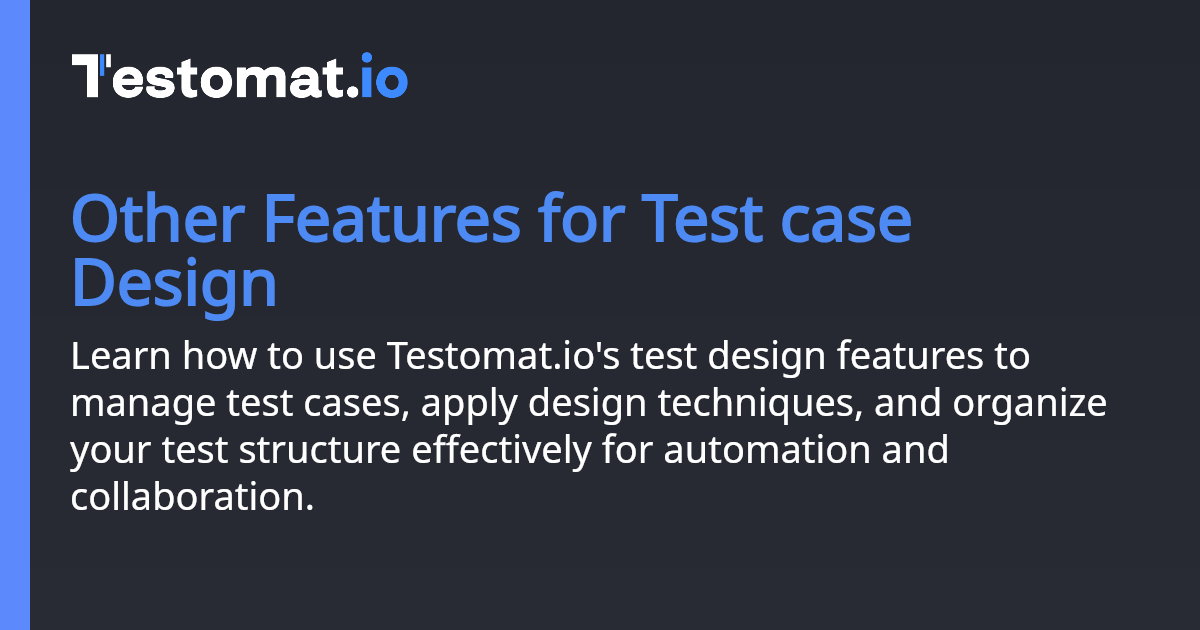 Testomat.io

Other Features for Test case Design

Learn how to use Testomat.io's test design features to manage test cases, apply design techniques, and organize your test structure effectively for automation and collaboration.